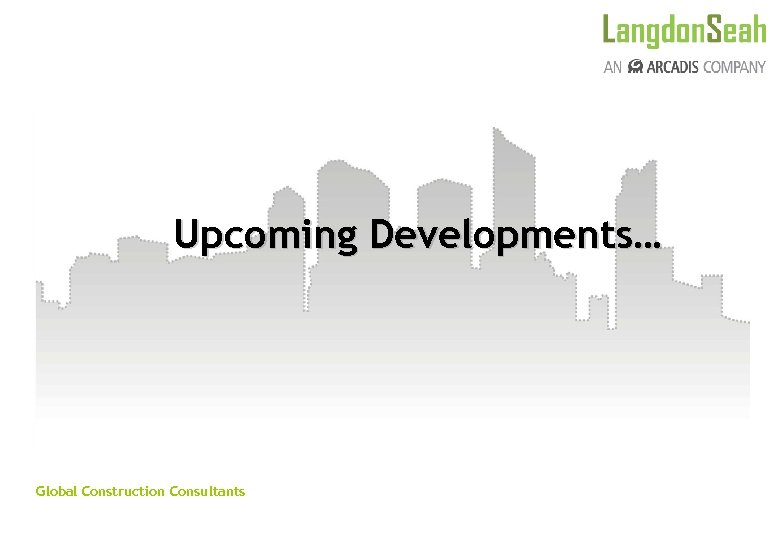 LangdonSeah
AN ARCADIS COMPANY

Upcoming Developments…

Global Construction Consultants